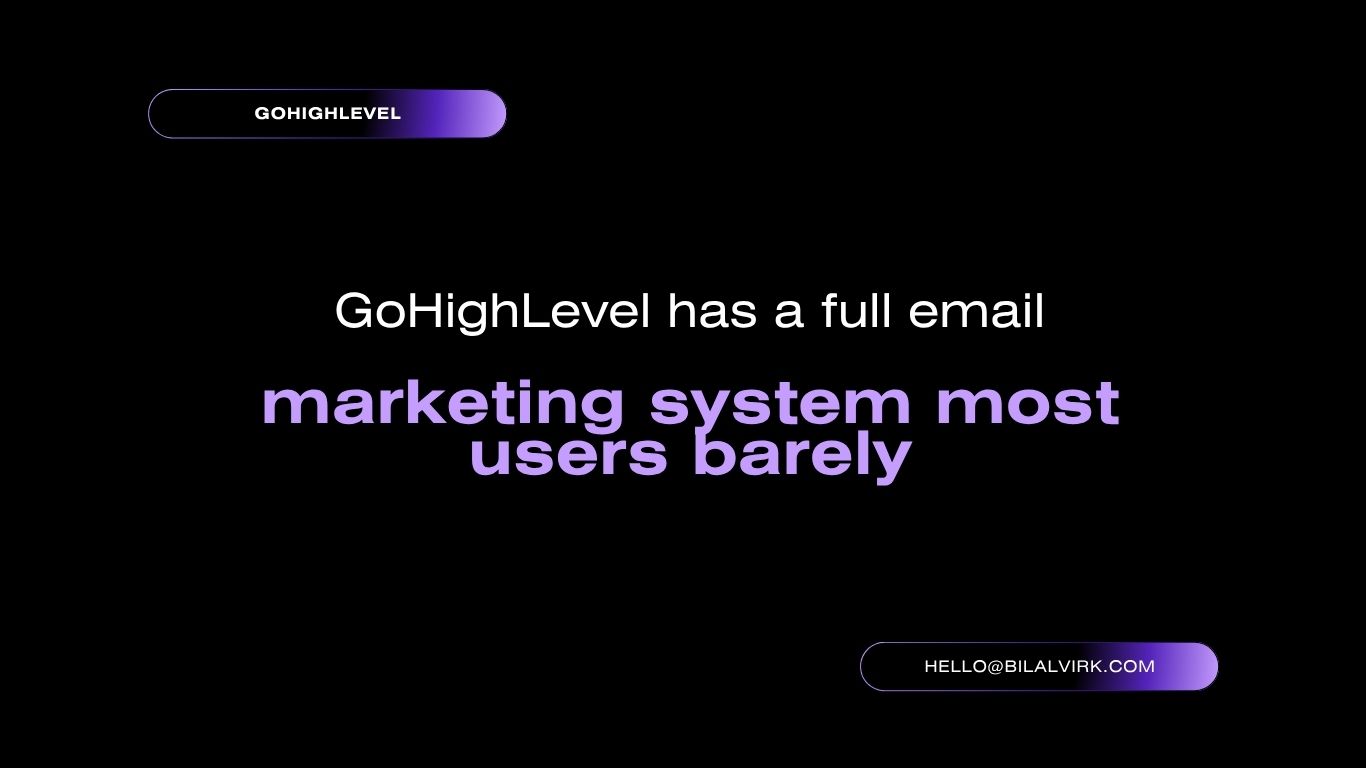 GOHIGHLEVEL

GoHighLevel has a full email

marketing system most users barely

HELLO@BILALVIRK.COM